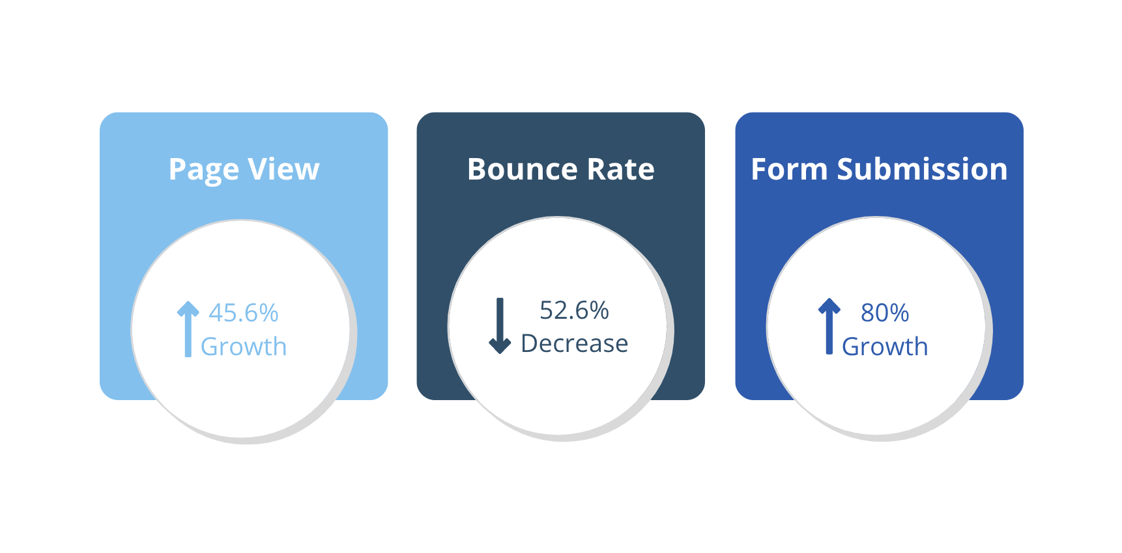 Page View

45.6%
Growth

Bounce Rate

52.6%
Decrease

Form Submission

80%
Growth